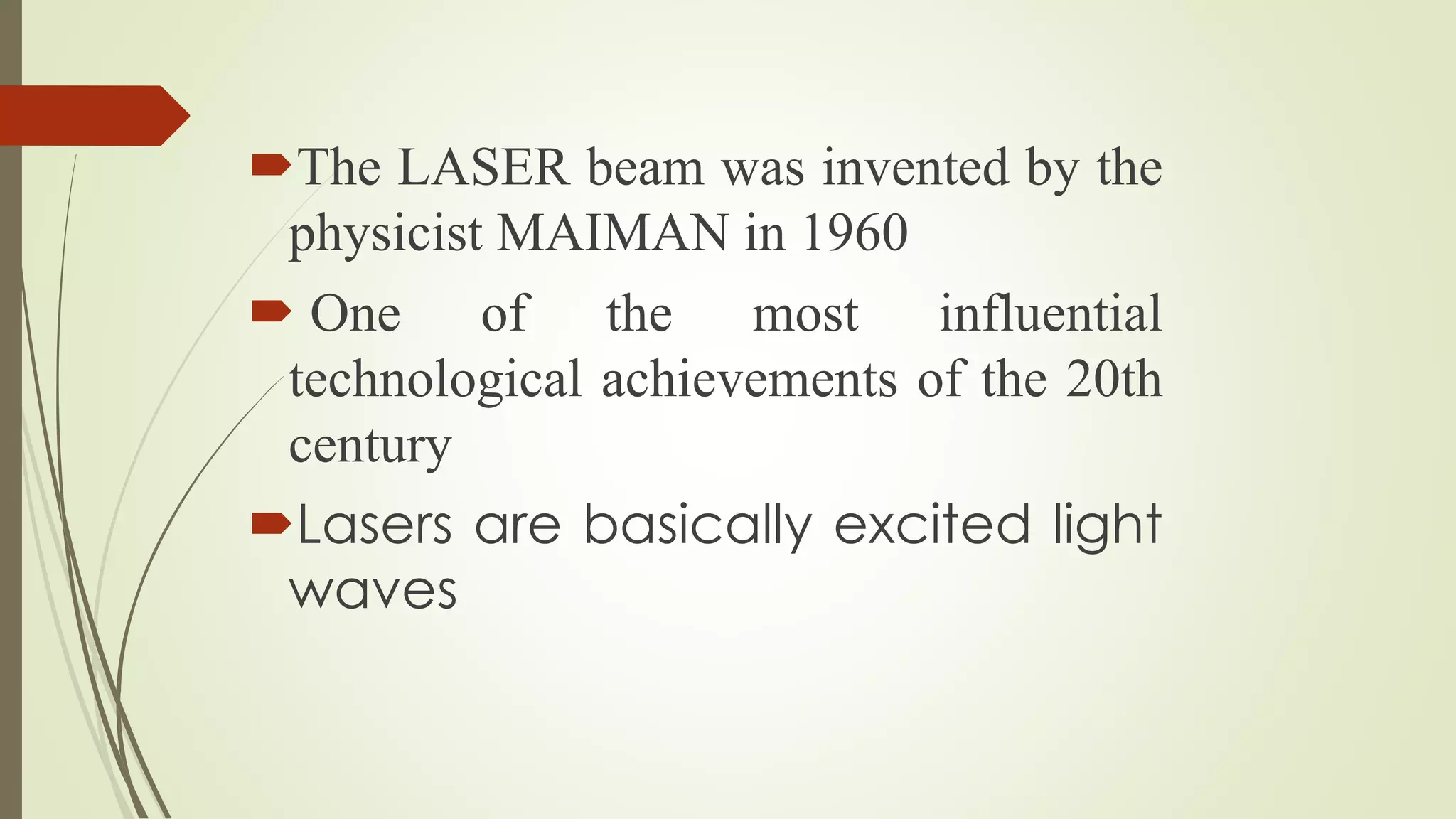 The LASER beam was invented by the physicist MAIMAN in 1960

One of the most influential technological achievements of the 20th century

Lasers are basically excited light waves